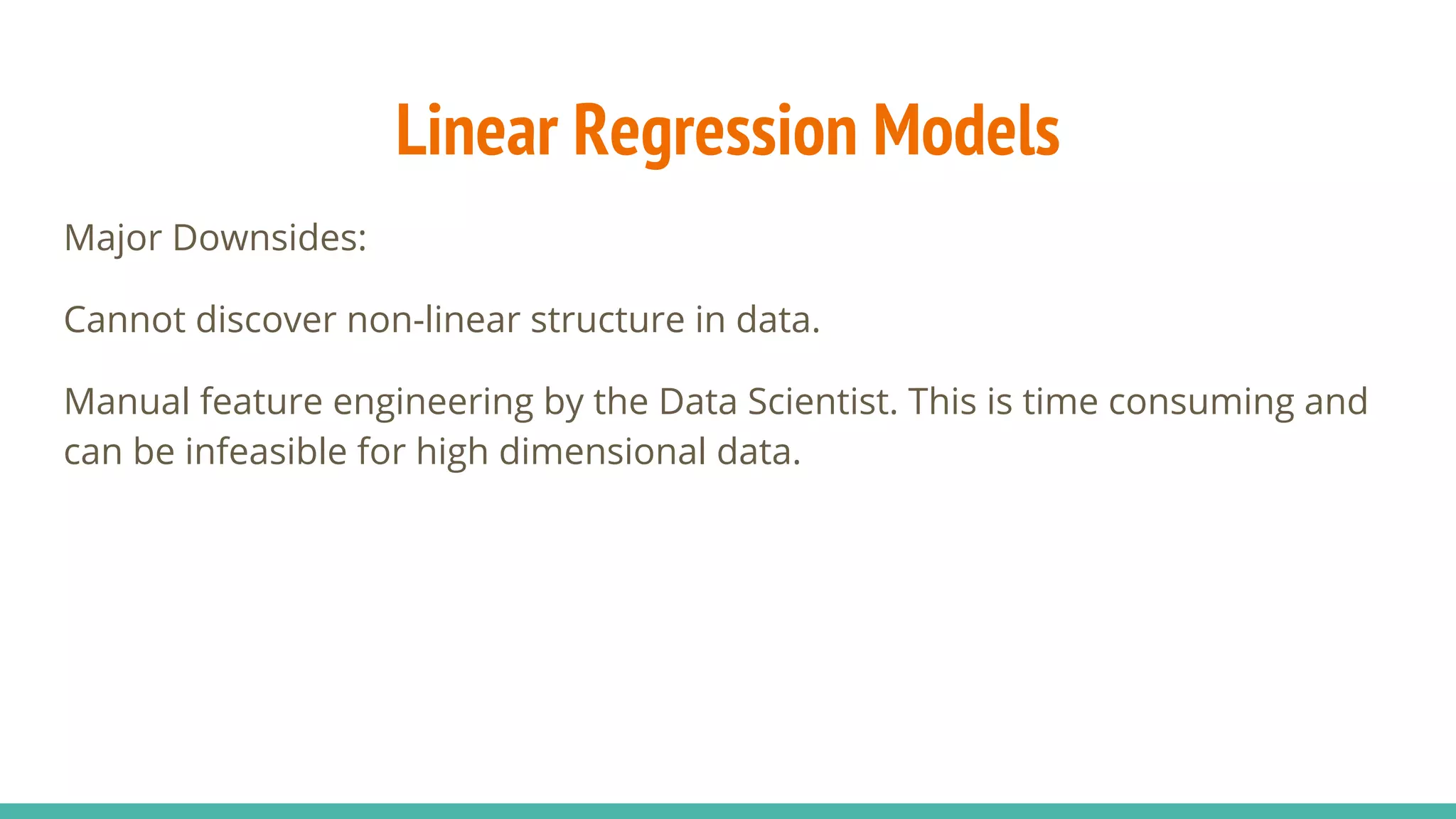 Linear Regression Models

Major Downsides:

Cannot discover non-linear structure in data.

Manual feature engineering by the Data Scientist. This is time consuming and can be infeasible for high dimensional data.